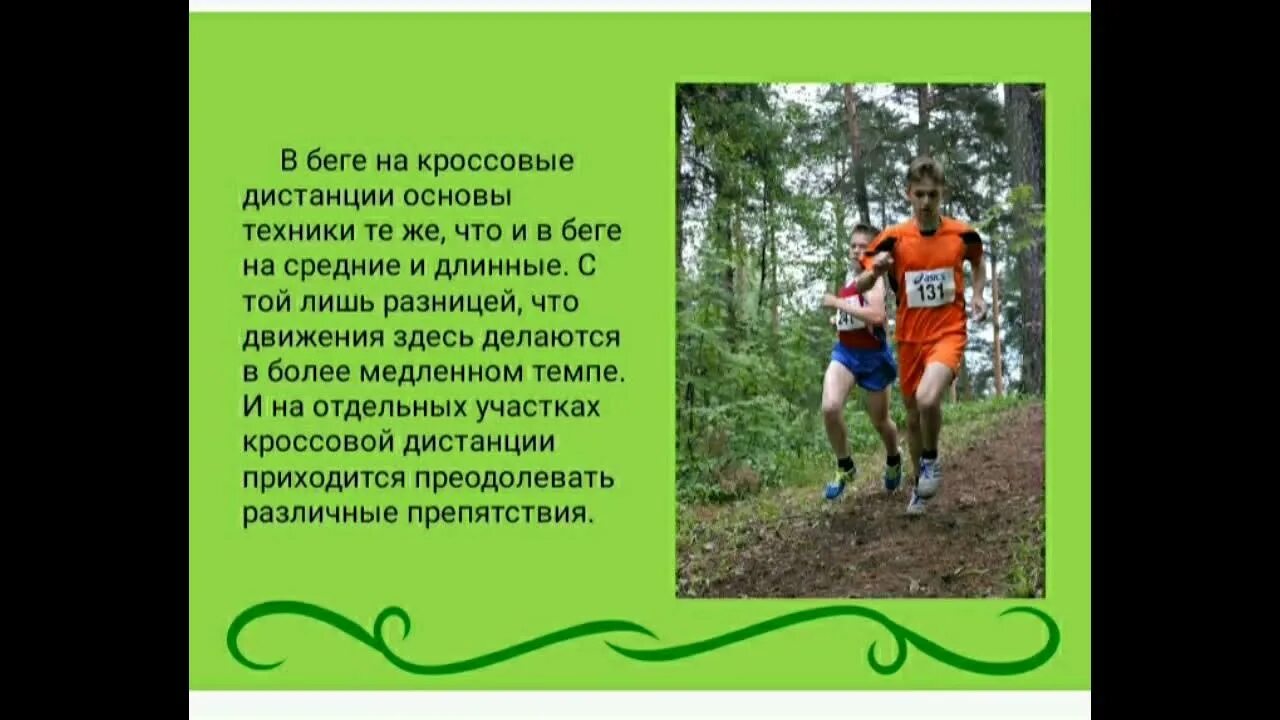 В беге на кроссовые дистанции основы техники те же, что и в беге на средние и длинные. С той лишь разницей, что движения здесь делаются в более медленном темпе. И на отдельных участках кроссовой дистанции приходится преодолевать различные препятствия.

asics
131